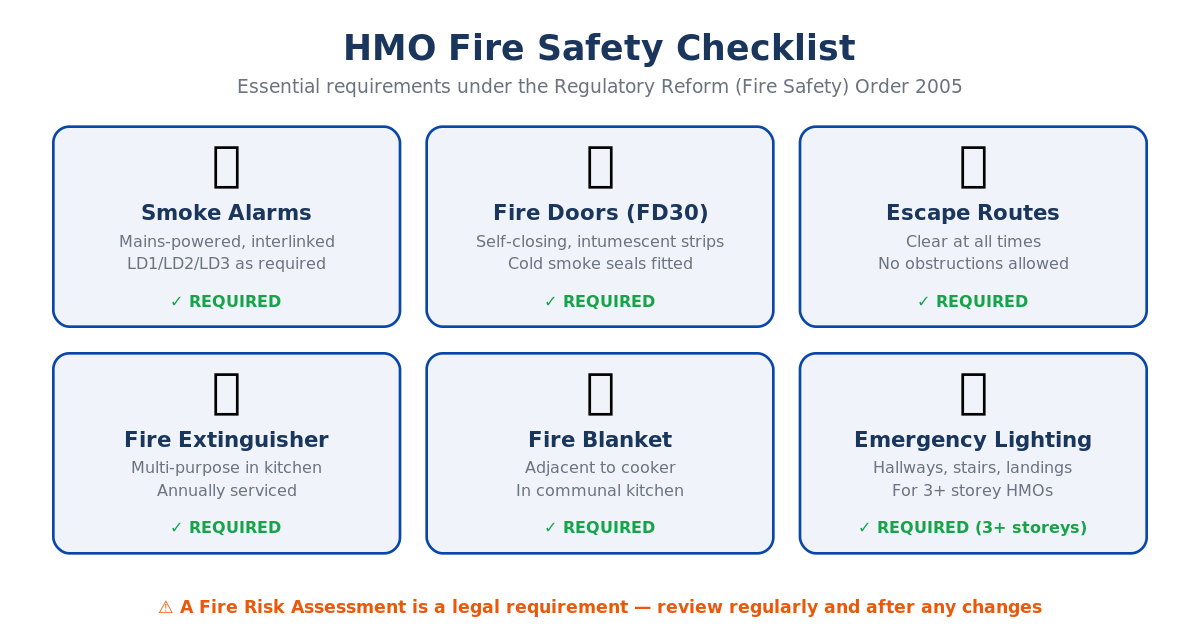 HMO Fire Safety Checklist

Essential requirements under the Regulatory Reform (Fire Safety) Order 2005

Smoke Alarms
Mains-powered, interlinked
LD1/LD2/LD3 as required
✓ REQUIRED

Fire Doors (FD30)
Self-closing, intumescent strips
Cold smoke seals fitted
✓ REQUIRED

Escape Routes
Clear at all times
No obstructions allowed
✓ REQUIRED

Fire Extinguisher
Multi-purpose in kitchen
Annually serviced
✓ REQUIRED

Fire Blanket
Adjacent to cooker
In communal kitchen
✓ REQUIRED

Emergency Lighting
Hallways, stairs, landings
For 3+ storey HMOs
✓ REQUIRED (3+ storeys)

⚠ A Fire Risk Assessment is a legal requirement — review regularly and after any changes